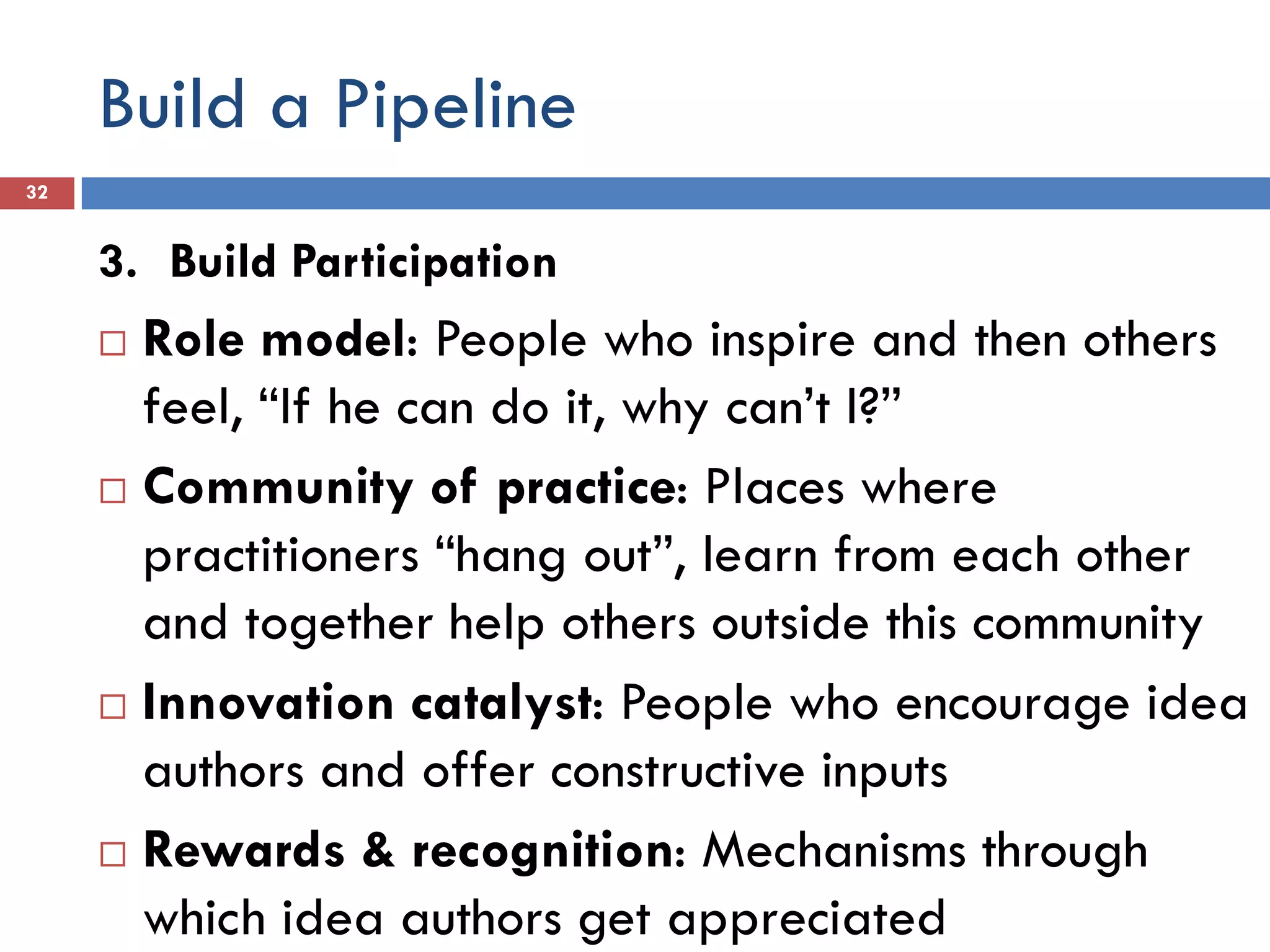 Build a Pipeline

32

3. Build Participation

□ Role model: People who inspire and then others feel, “If he can do it, why can’t I?”

□ Community of practice: Places where practitioners “hang out”, learn from each other and together help others outside this community

□ Innovation catalyst: People who encourage idea authors and offer constructive inputs

□ Rewards & recognition: Mechanisms through which idea authors get appreciated